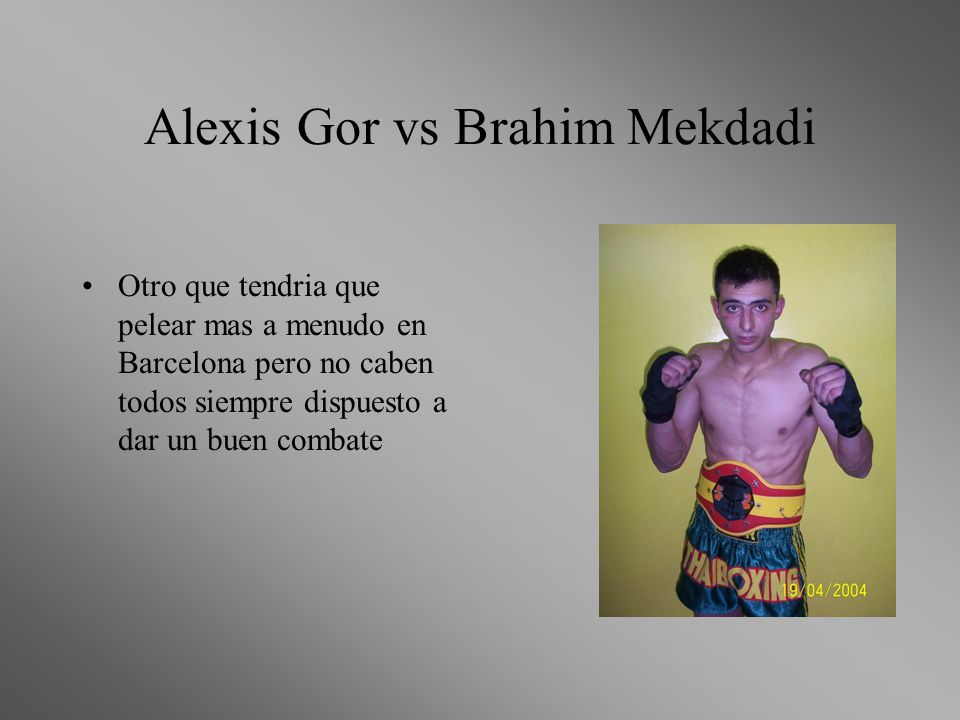 Alexis Gor vs Brahim Mekdadi

• Otro que tendria que pelear mas a menudo en Barcelona pero no caben todos siempre dispuesto a dar un buen combate

THAIBOXING

19/04/2004